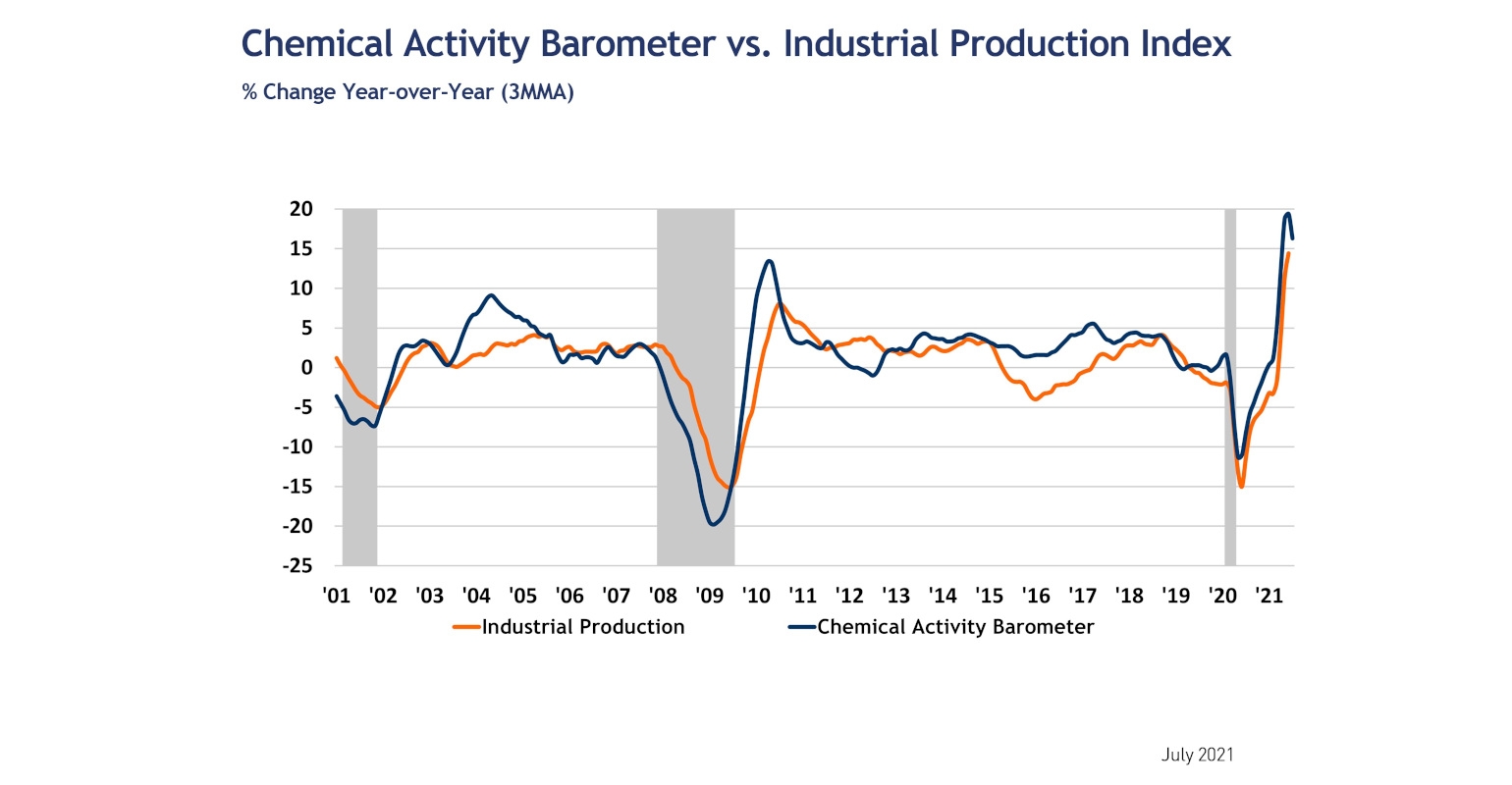 Chemical Activity Barometer vs. Industrial Production Index
% Change Year-over-Year (3MMA)

20
15
10
5
0
-5
-10
-15
-20
-25

'01 '02 '03 '04 '05 '06 '07 '08 '09 '10 '11 '12 '13 '14 '15 '16 '17 '18 '19 '20 '21

Industrial Production
Chemical Activity Barometer

July 2021